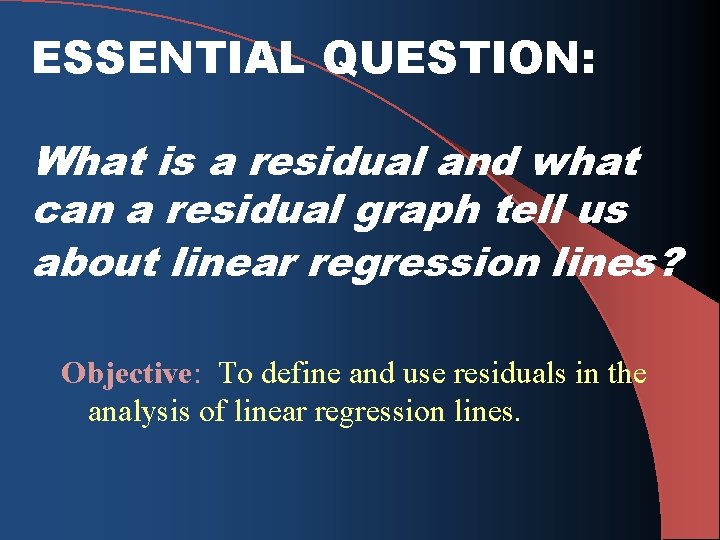 ESSENTIAL QUESTION:

What is a residual and what can a residual graph tell us about linear regression lines?

Objective: To define and use residuals in the analysis of linear regression lines.